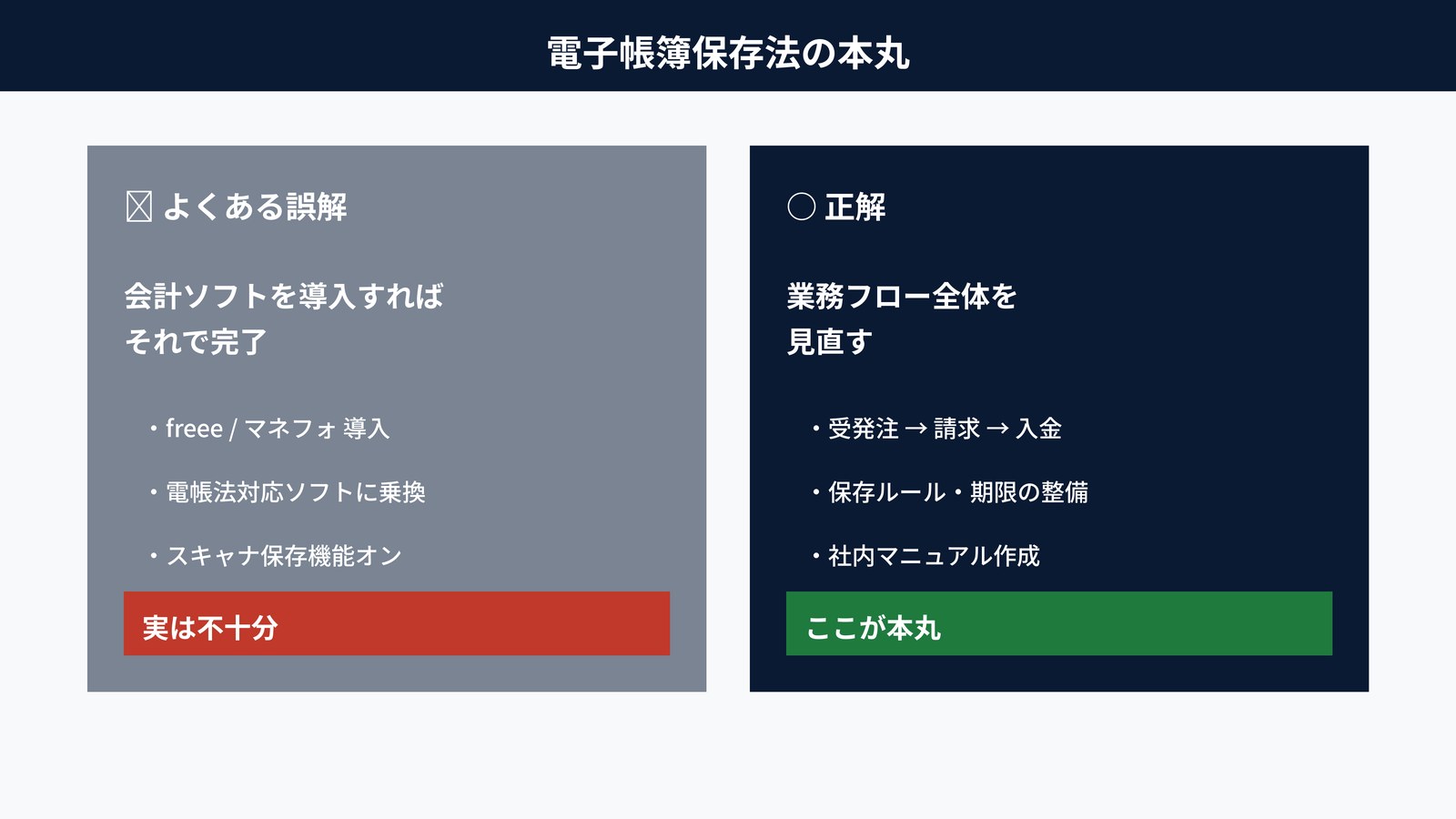 電子帳簿保存法の本丸

☒ よくある誤解

会計ソフトを導入すれば
それで完了

・freee / マネフォ 導入

・電帳法対応ソフトに乗換

・スキャナ保存機能オン

実は不十分

○ 正解

業務フロー全体を
見直す

・受発注 → 請求 → 入金

・保存ルール・期限の整備

・社内マニュアル作成

ここが本丸